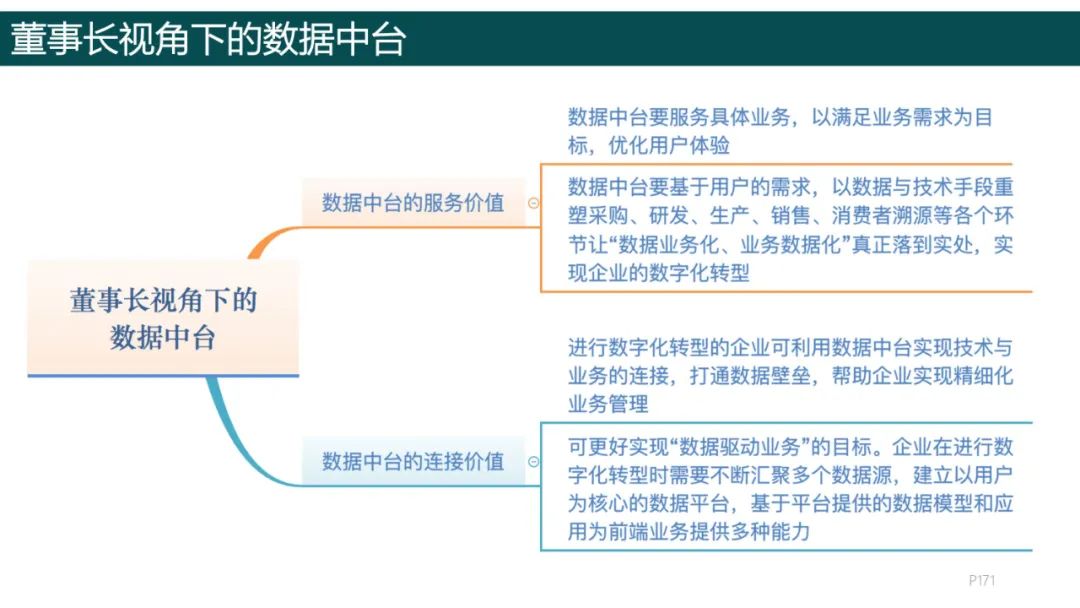 董事长视角下的数据中台

董事长视角下的数据中台

数据中台的服务价值

数据中台要服务具体业务，以满足业务需求为目标，优化用户体验

数据中台要基于用户的需求，以数据与技术手段重塑采购、研发、生产、销售、消费者溯源等各个环节让“数据业务化、业务数据化”真正落到实处，实现企业的数字化转型

数据中台的连接价值

进行数字化转型的企业可利用数据中台实现技术与业务的连接，打通数据壁垒，帮助企业实现精细化业务管理

可更好实现“数据驱动业务”的目标。企业在进行数字化转型时需要不断汇聚多个数据源，建立以用户为核心的数据平台，基于平台提供的数据模型和应用为前端业务提供多种能力

P171